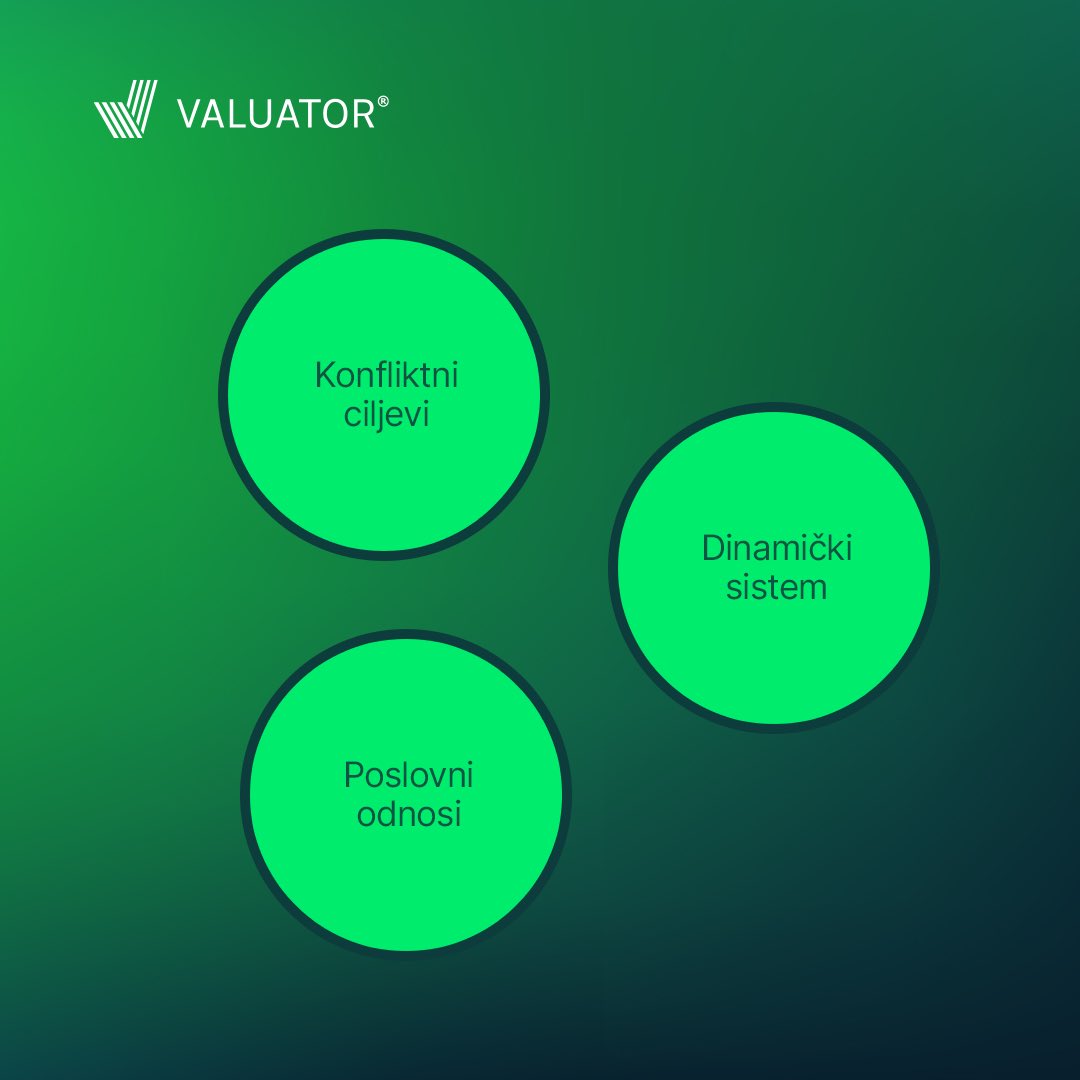 VALUATOR®

Konfliktni ciljevi

Dinamički sistem

Poslovni odnosi